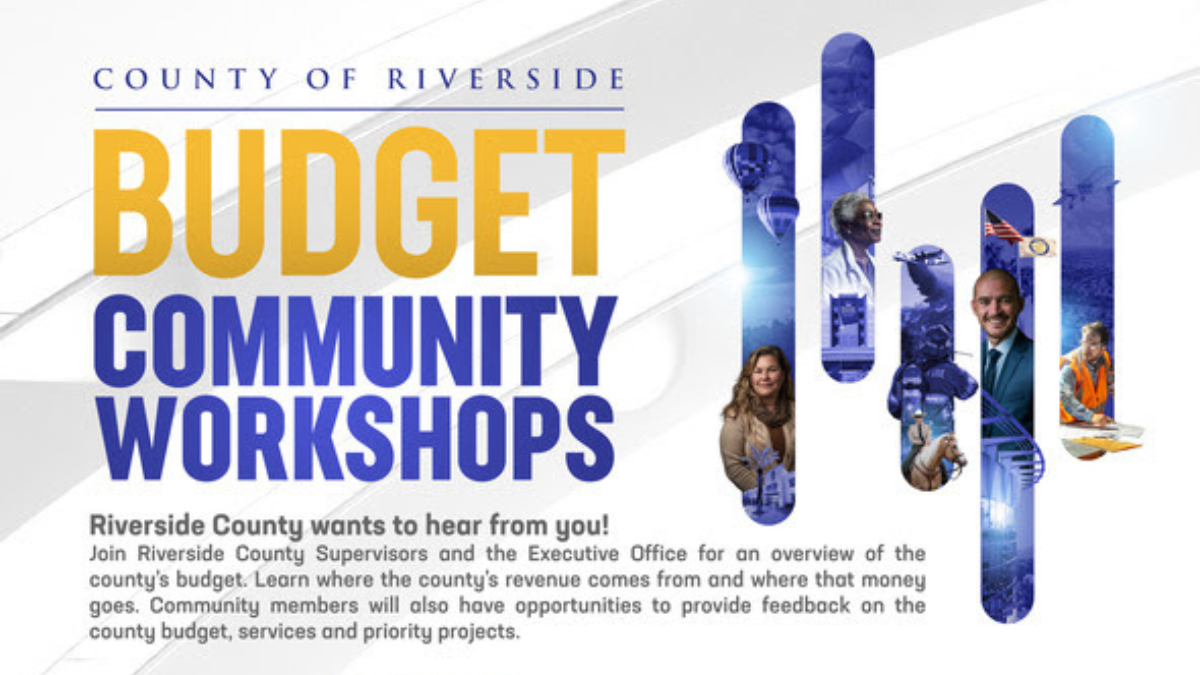 COUNTY OF RIVERSIDE

BUDGET

COMMUNITY WORKSHOPS

Riverside County wants to hear from you!

Join Riverside County Supervisors and the Executive Office for an overview of the county's budget. Learn where the county's revenue comes from and where that money goes. Community members will also have opportunities to provide feedback on the county budget, services and priority projects.